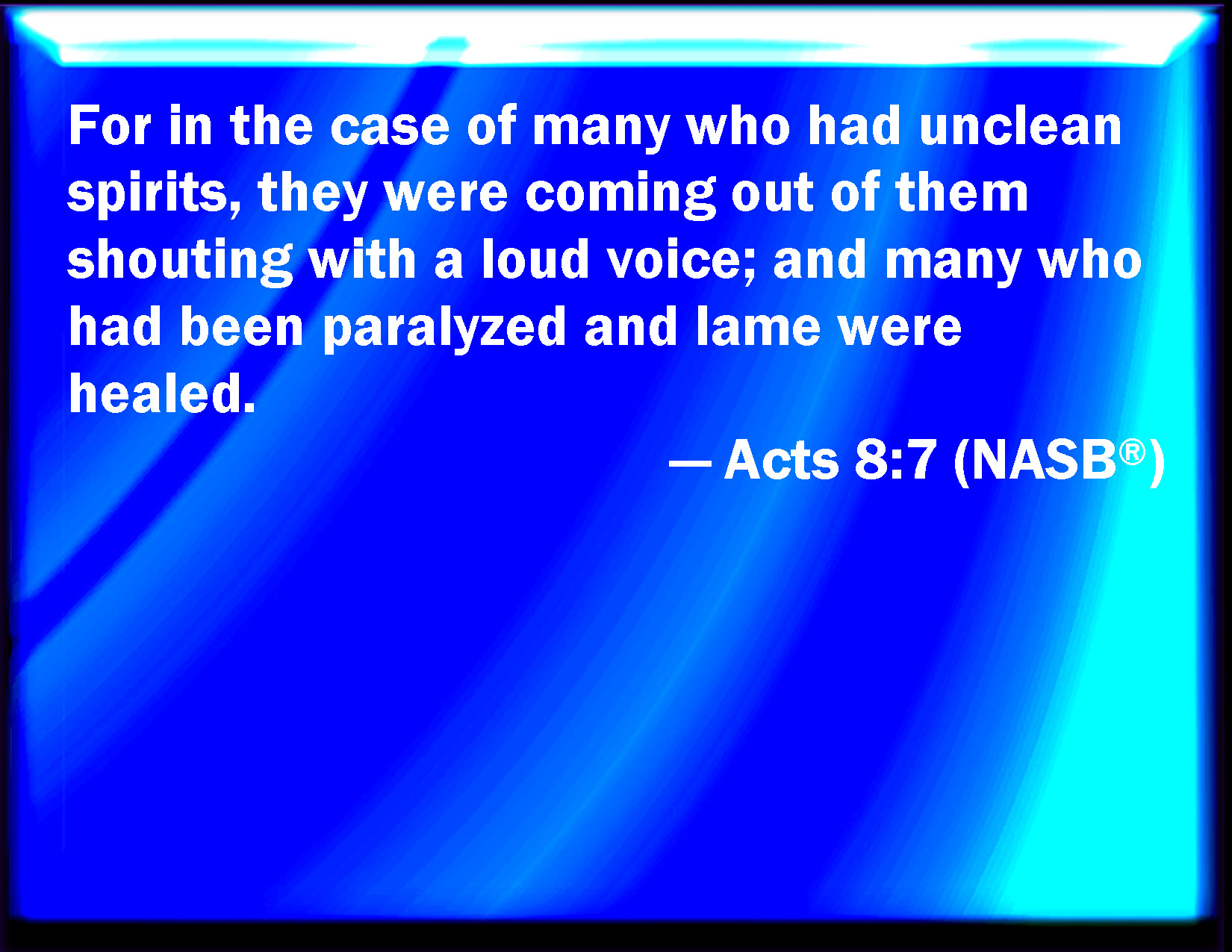 For in the case of many who had unclean spirits, they were coming out of them shouting with a loud voice; and many who had been paralyzed and lame were healed.

— Acts 8:7 (NASB®)